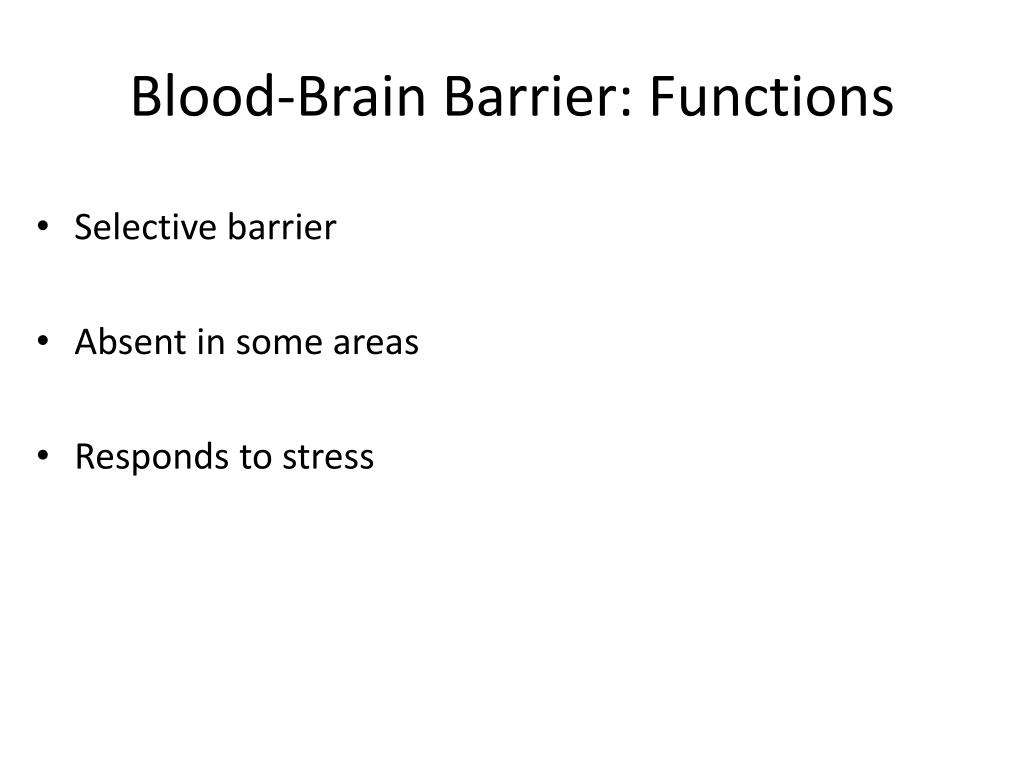 Blood-Brain Barrier: Functions

• Selective barrier

• Absent in some areas

• Responds to stress